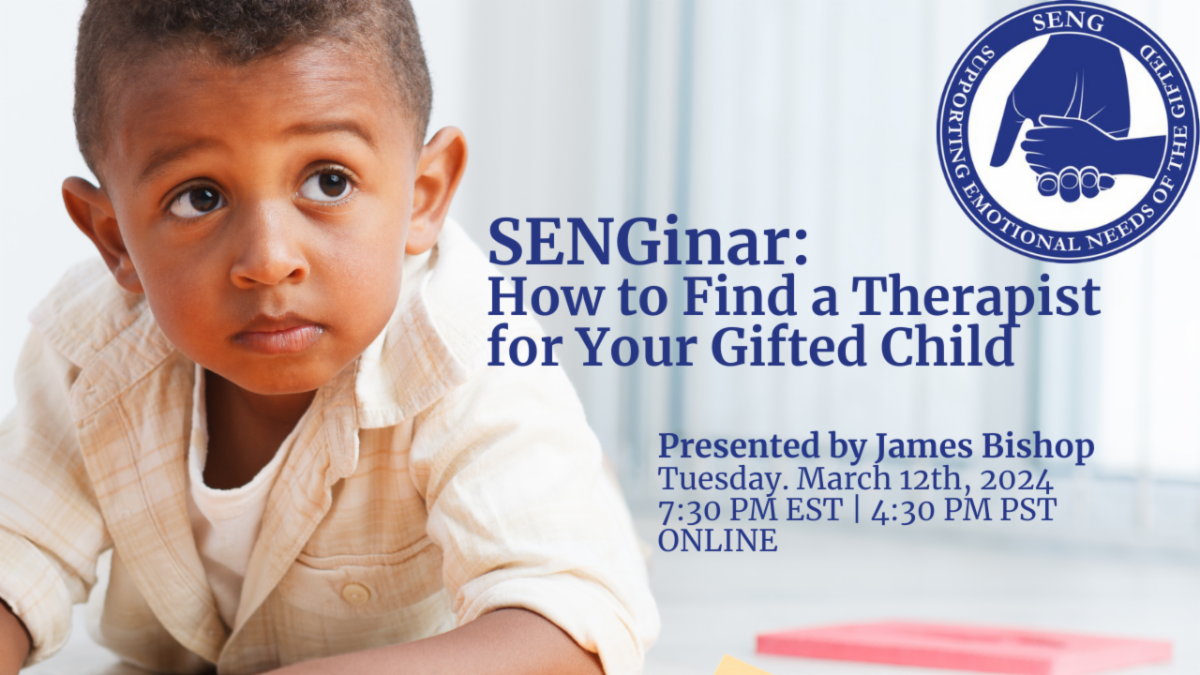 SENG
SUPPORTING EMOTIONAL NEEDS OF THE GIFTED

SENGinar:
How to Find a Therapist for Your Gifted Child

Presented by James Bishop
Tuesday. March 12th, 2024
7:30 PM EST | 4:30 PM PST
ONLINE